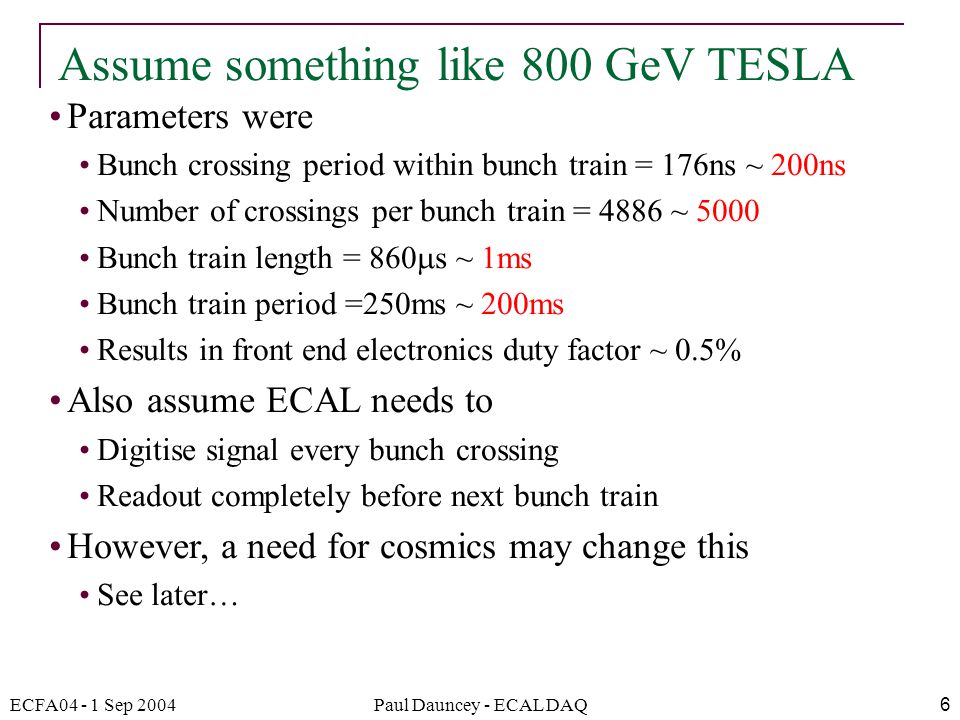 Assume something like 800 GeV TESLA

• Parameters were
  • Bunch crossing period within bunch train = 176ns ~ 200ns
  • Number of crossings per bunch train = 4886 ~ 5000
  • Bunch train length = 860μs ~ 1ms
  • Bunch train period =250ms ~ 200ms
  • Results in front end electronics duty factor ~ 0.5%
• Also assume ECAL needs to
  • Digitise signal every bunch crossing
  • Readout completely before next bunch train
• However, a need for cosmics may change this
  • See later…

ECFA04 - 1 Sep 2004

Paul Dauncey - ECAL DAQ

6